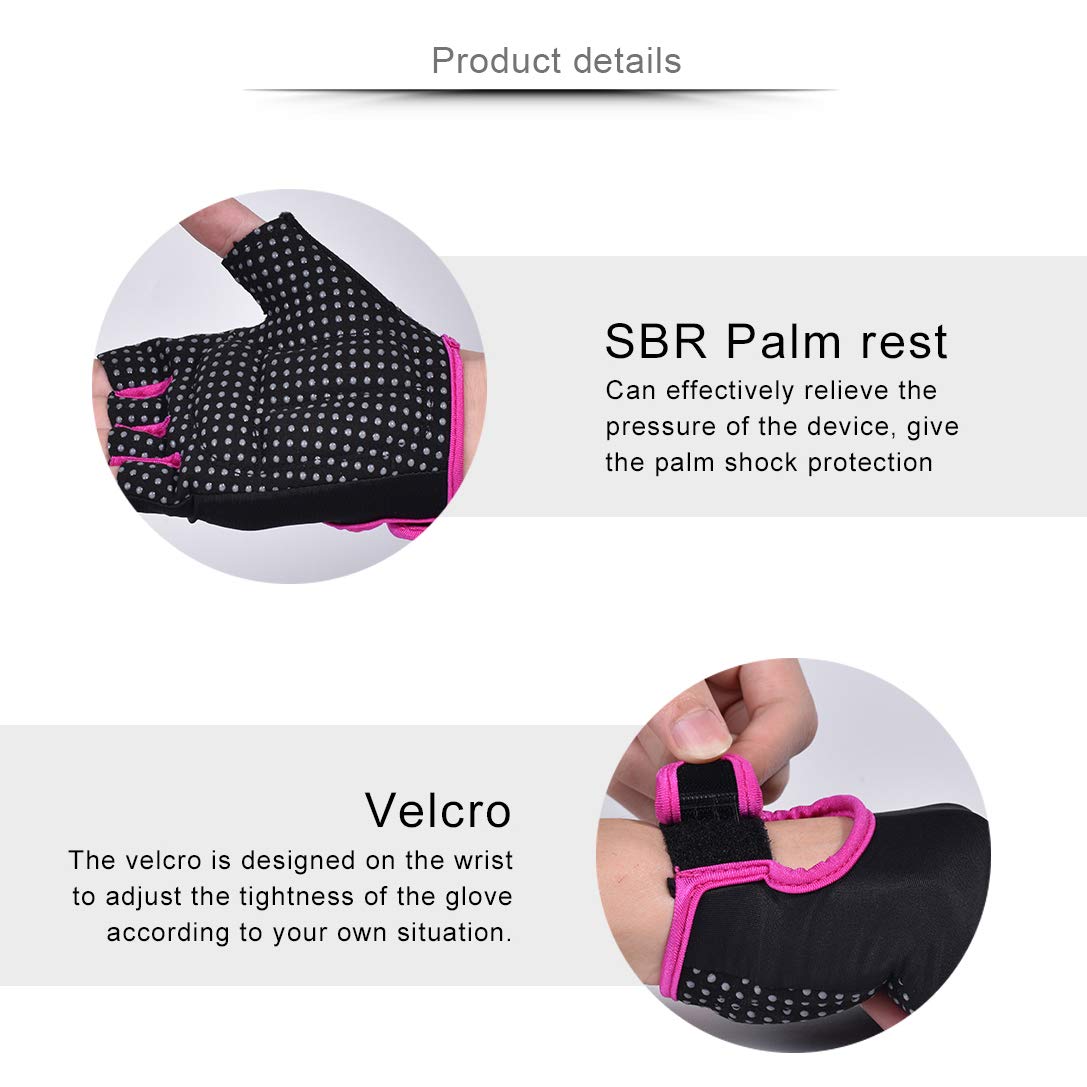 Product details

SBR Palm rest

Can effectively relieve the pressure of the device, give the palm shock protection

Velcro

The velcro is designed on the wrist to adjust the tightness of the glove according to your own situation.